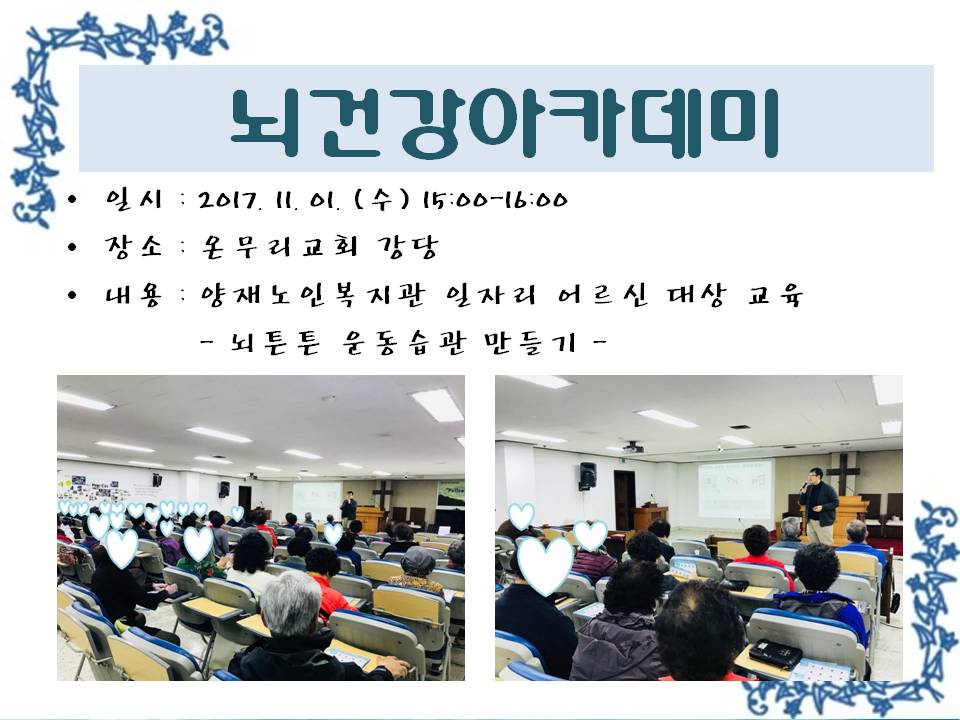 뇌건강아카데미

• 일시 : 2017. 11. 01. (수) 15:00-16:00

• 장소 : 온무리교회 강당

• 내용 : 양재노인복지관 일자리 어르신 대상 교육
- 뇌튼튼 운동습관 만들기 -